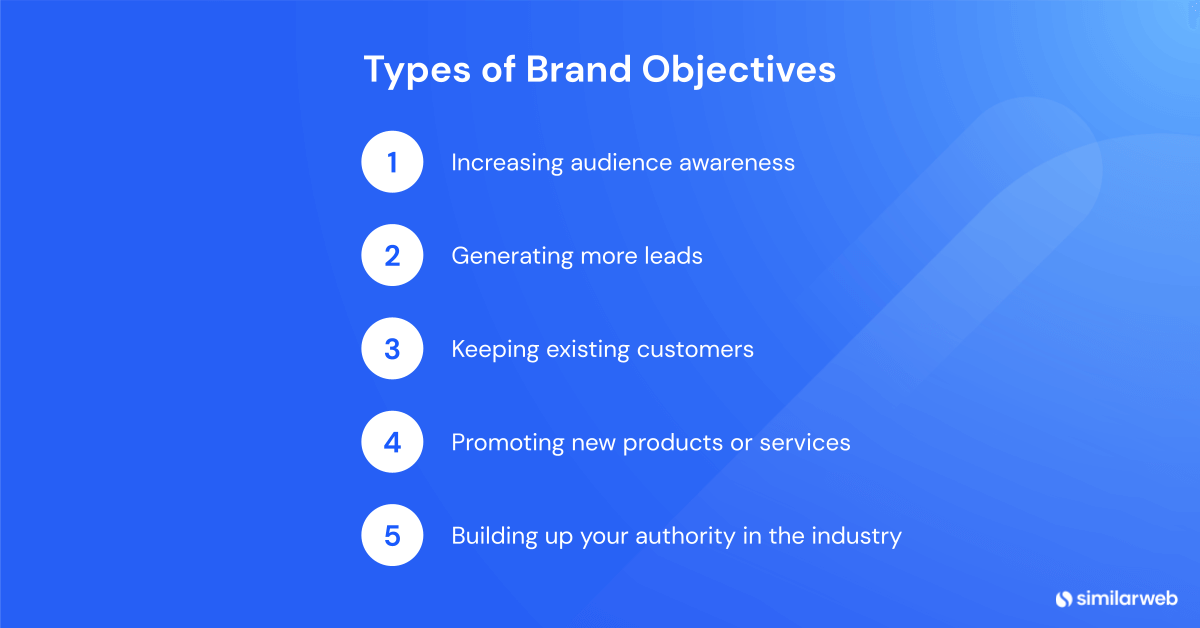 Types of Brand Objectives

1 Increasing audience awareness

2 Generating more leads

3 Keeping existing customers

4 Promoting new products or services

5 Building up your authority in the industry

similarweb